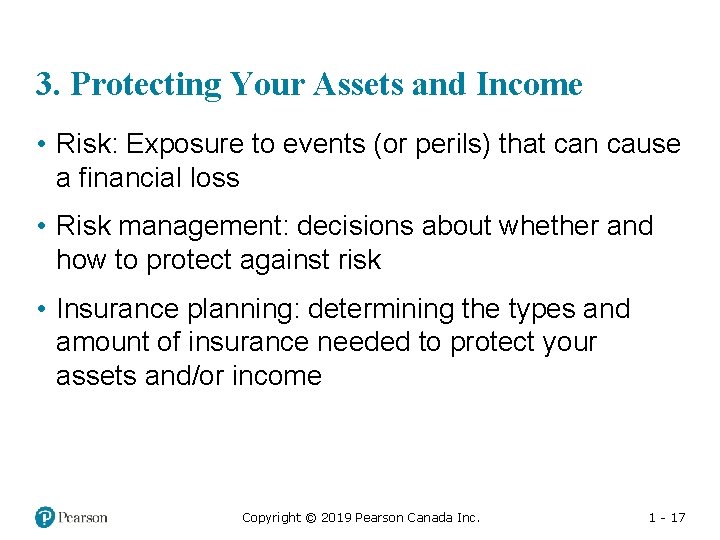 3. Protecting Your Assets and Income

• Risk: Exposure to events (or perils) that can cause a financial loss

• Risk management: decisions about whether and how to protect against risk

• Insurance planning: determining the types and amount of insurance needed to protect your assets and/or income

Pearson

Copyright © 2019 Pearson Canada Inc.

1 - 17